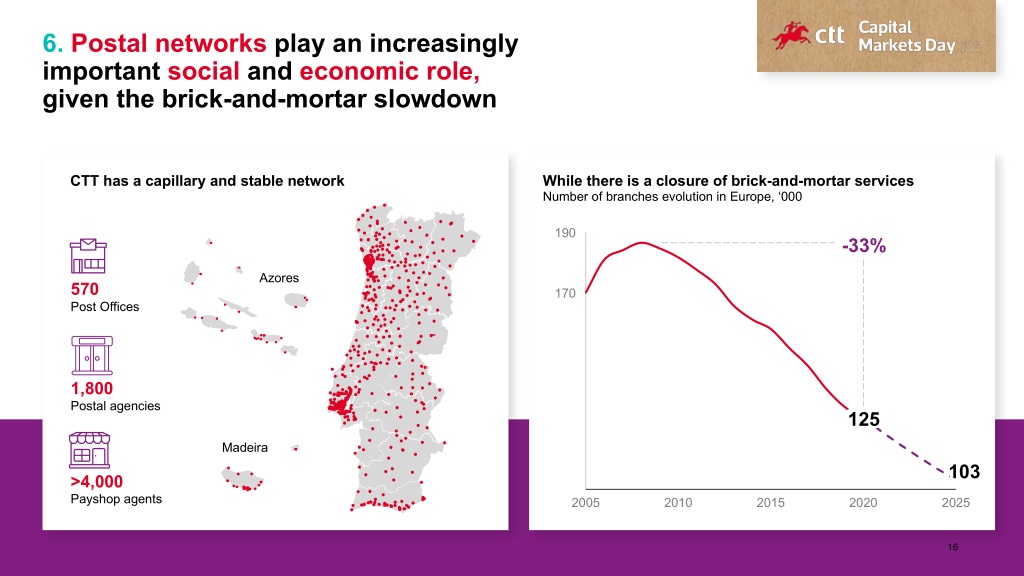 6. Postal networks play an increasingly important social and economic role, given the brick-and-mortar slowdown

ctt Capital Markets Day

CTT has a capillary and stable network

570
Post Offices

1,800
Postal agencies

>4,000
Payshop agents

Azores

Madeira

While there is a closure of brick-and-mortar services
Number of branches evolution in Europe, '000

190
170
-33%
125
103
2005 2010 2015 2020 2025

16